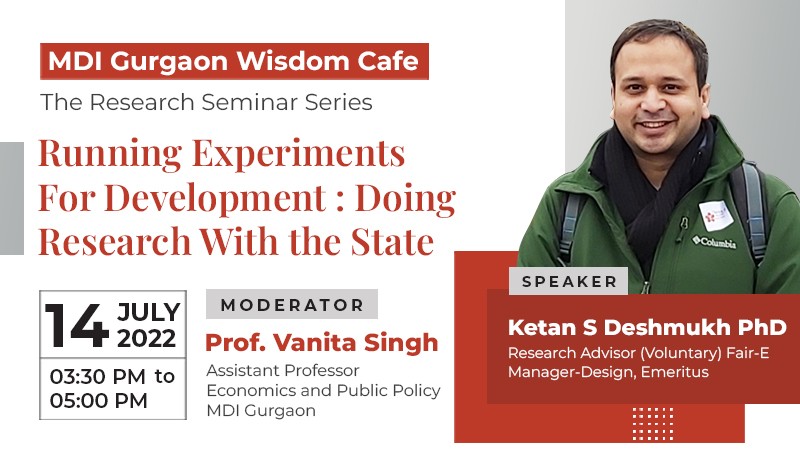 MDI Gurgaon Wisdom Cafe

The Research Seminar Series

Running Experiments For Development : Doing Research With the State

14 JULY 2022

03:30 PM to 05:00 PM

MODERATOR

Prof. Vanita Singh

Assistant Professor
Economics and Public Policy
MDI Gurgaon

Columbia

SPEAKER

Ketan S Deshmukh PhD

Research Advisor (Voluntary) Fair-E
Manager-Design, Emeritus